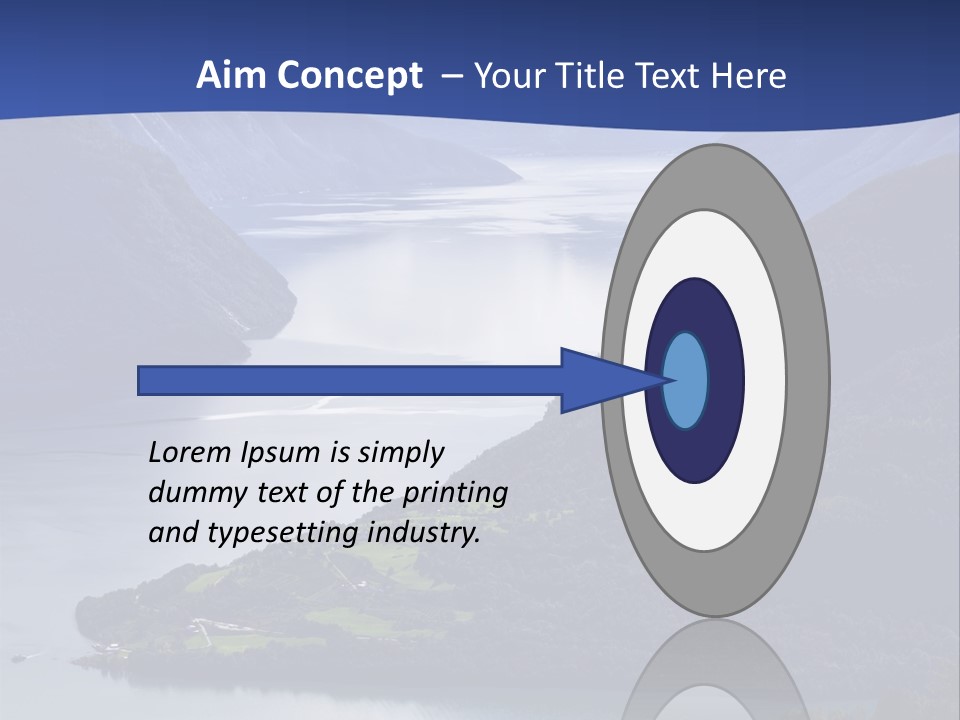 Aim Concept – Your Title Text Here

Lorem Ipsum is simply dummy text of the printing and typesetting industry.